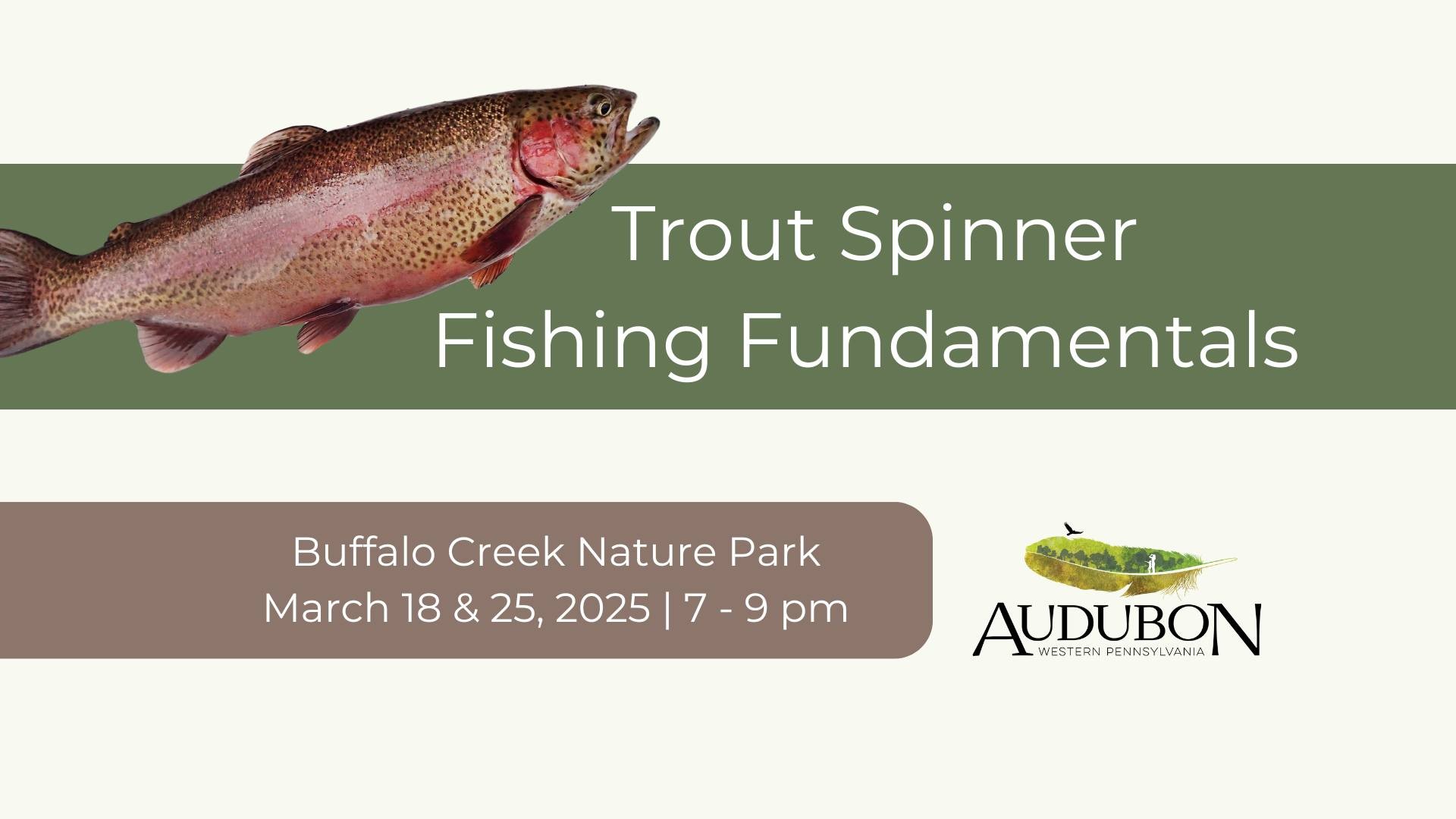 Trout Spinner
Fishing Fundamentals

Buffalo Creek Nature Park
March 18 & 25, 2025 | 7 - 9 pm

AUDUBON
WESTERN PENNSYLVANIA